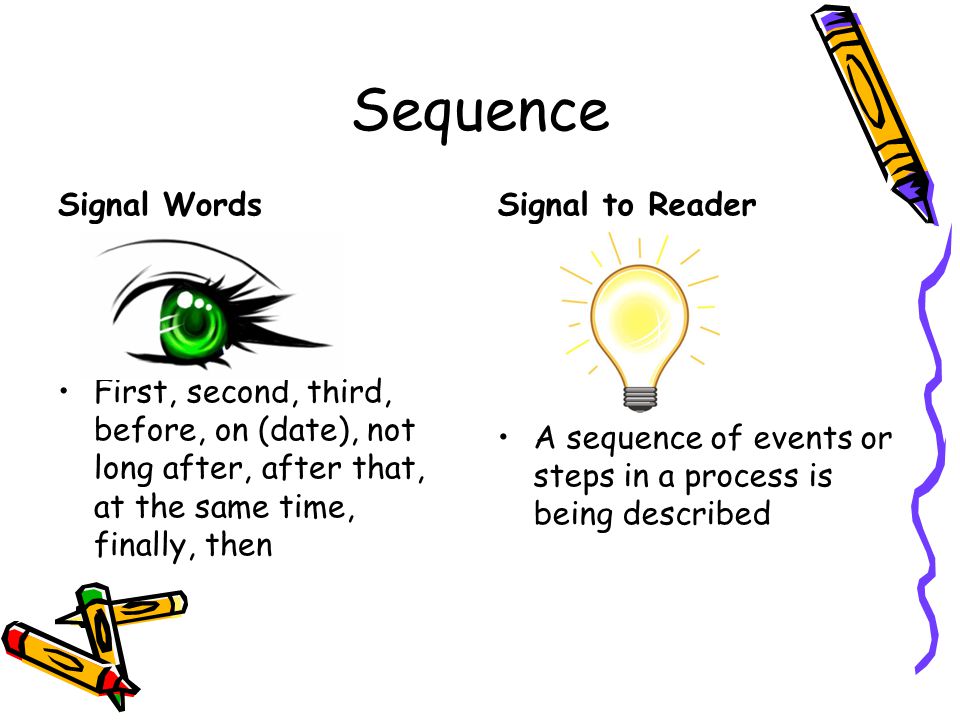 Sequence

Signal Words

• First, second, third, before, on (date), not long after, after that, at the same time, finally, then

Signal to Reader

• A sequence of events or steps in a process is being described